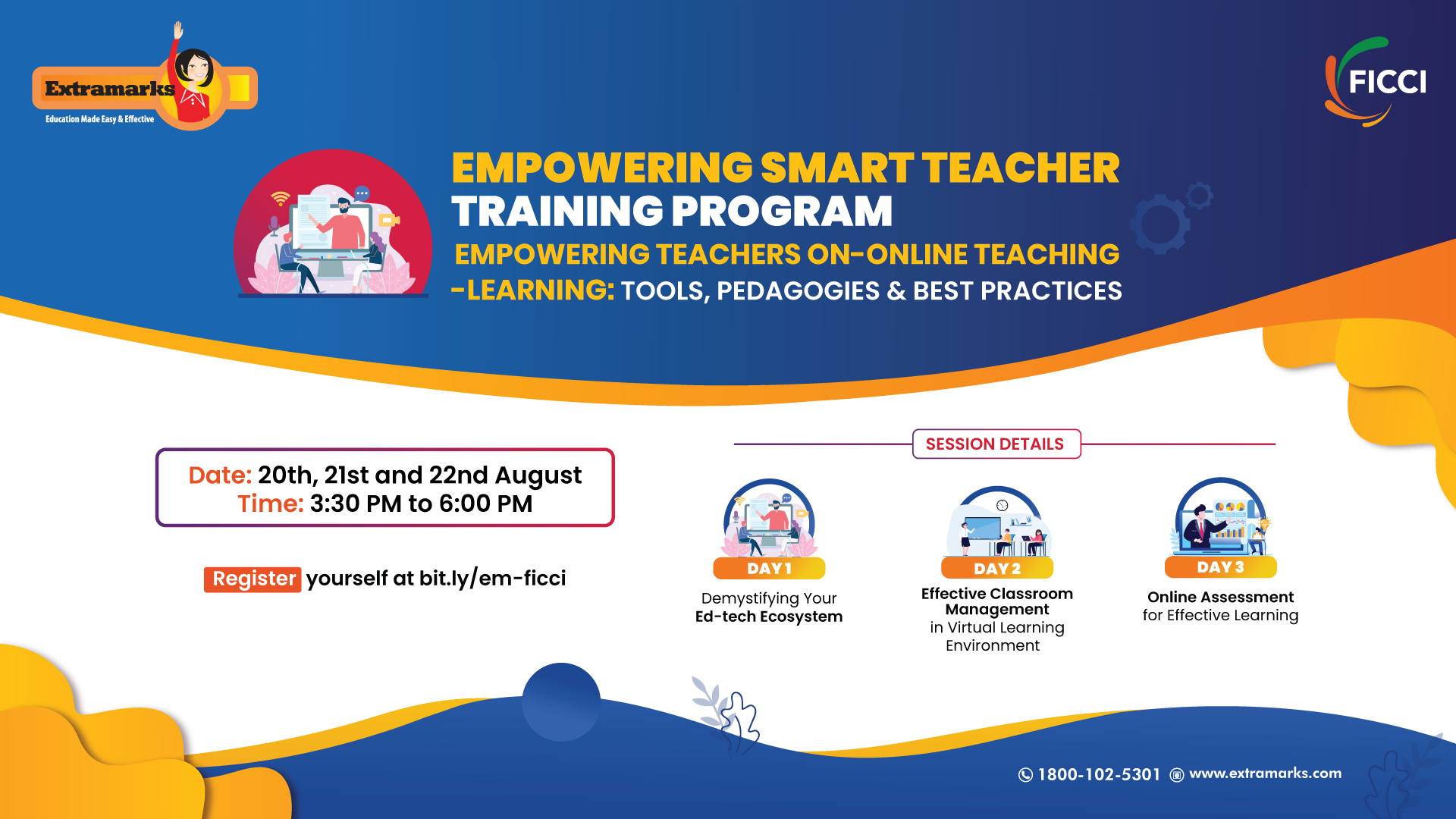 Extramarks
Education Made Easy & Effective

FICCI

EMPOWERING SMART TEACHER TRAINING PROGRAM

EMPOWERING TEACHERS ON-ONLINE TEACHING -LEARNING: TOOLS, PEDAGOGIES & BEST PRACTICES

Date: 20th, 21st and 22nd August
Time: 3:30 PM to 6:00 PM

Register yourself at bit.ly/em-ficci

SESSION DETAILS

DAY 1
Demystifying Your Ed-tech Ecosystem

DAY 2
Effective Classroom Management in Virtual Learning Environment

DAY 3
Online Assessment for Effective Learning

1800-102-5301 www.extramarks.com